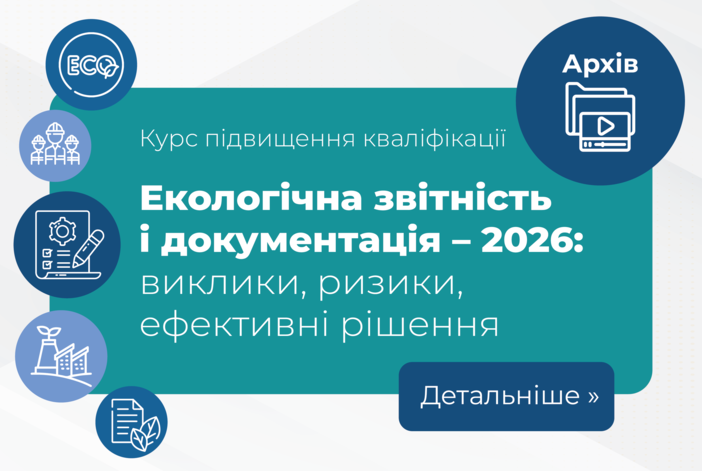 ECO

Архів

Курс підвищення кваліфікації

Екологічна звітність і документація – 2026: виклики, ризики, ефективні рішення

Детальніше »